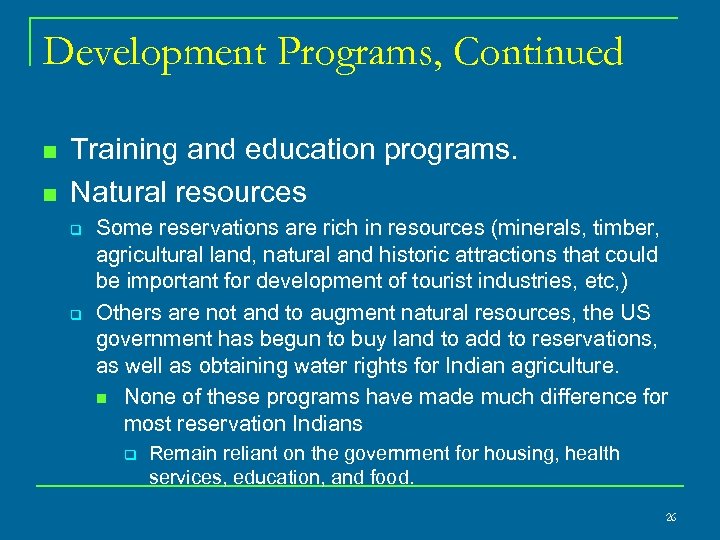 Development Programs, Continued

Training and education programs.

Natural resources

Some reservations are rich in resources (minerals, timber, agricultural land, natural and historic attractions that could be important for development of tourist industries, etc,)

Others are not and to augment natural resources, the US government has begun to buy land to add to reservations, as well as obtaining water rights for Indian agriculture.

None of these programs have made much difference for most reservation Indians

Remain reliant on the government for housing, health services, education, and food.

26